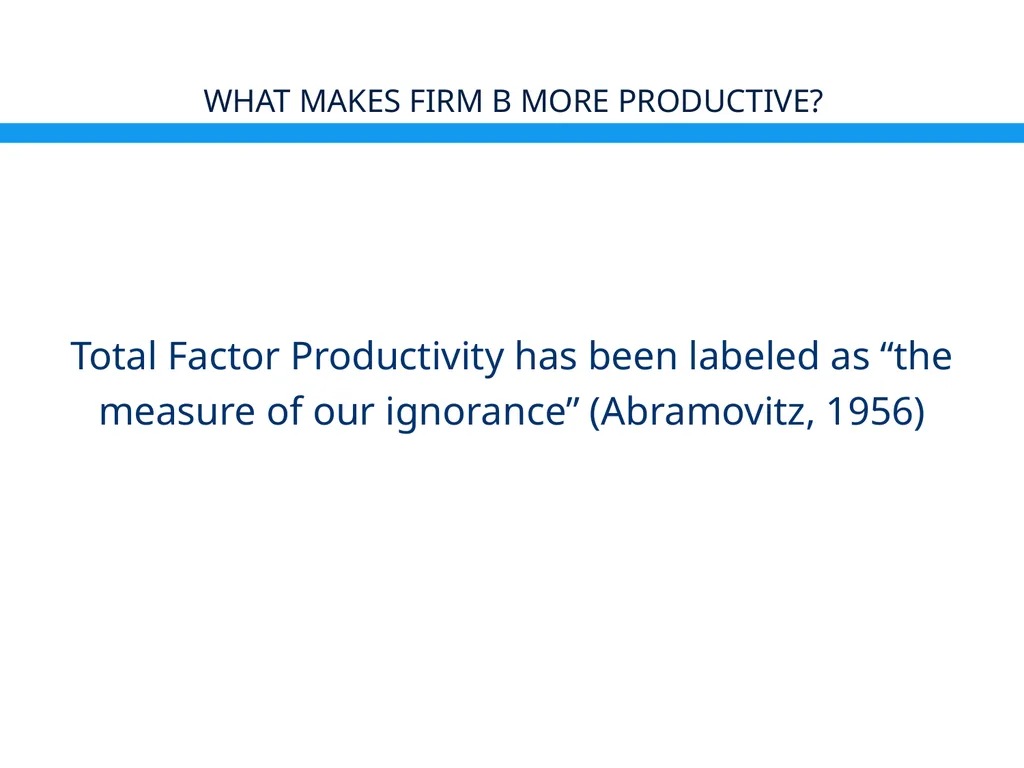 WHAT MAKES FIRM B MORE PRODUCTIVE?

Total Factor Productivity has been labeled as "the measure of our ignorance" (Abramovitz, 1956)